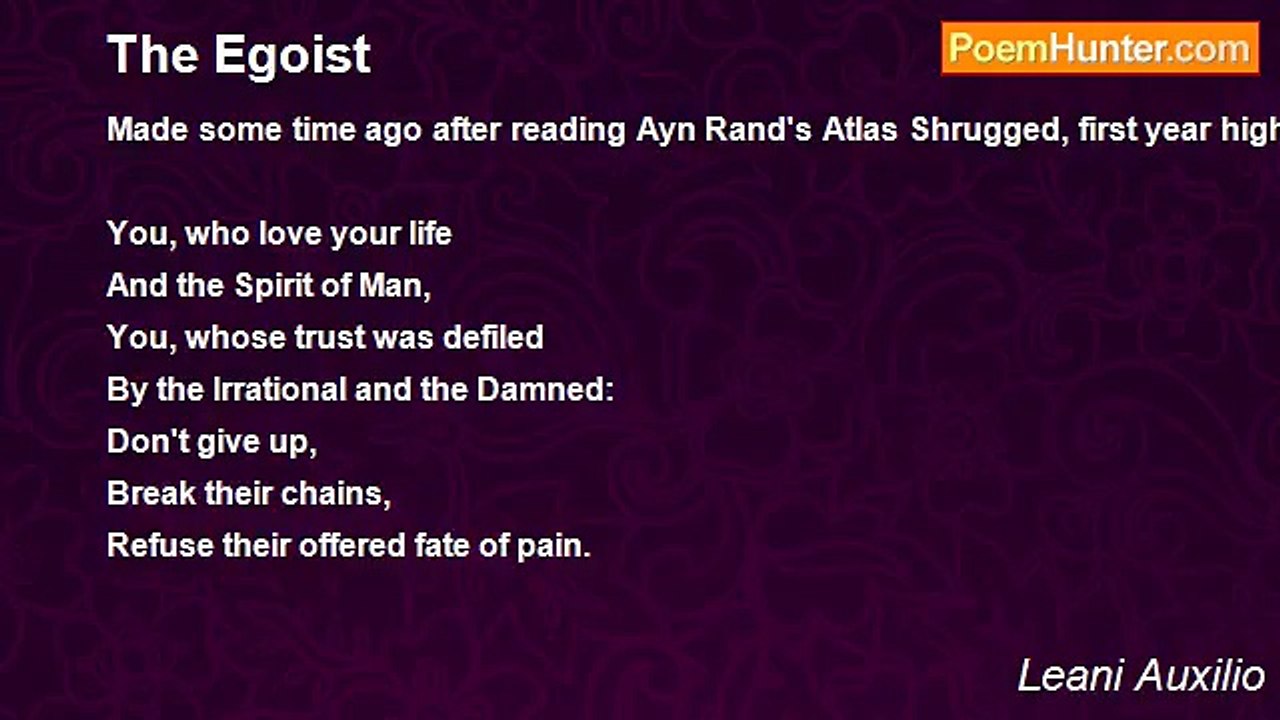 The Egoist

PoemHunter.com

Made some time ago after reading Ayn Rand's Atlas Shrugged, first year high

You, who love your life
And the Spirit of Man,
You, whose trust was defiled
By the Irrational and the Damned:
Don't give up,
Break their chains,
Refuse their offered fate of pain.

Leani Auxilio